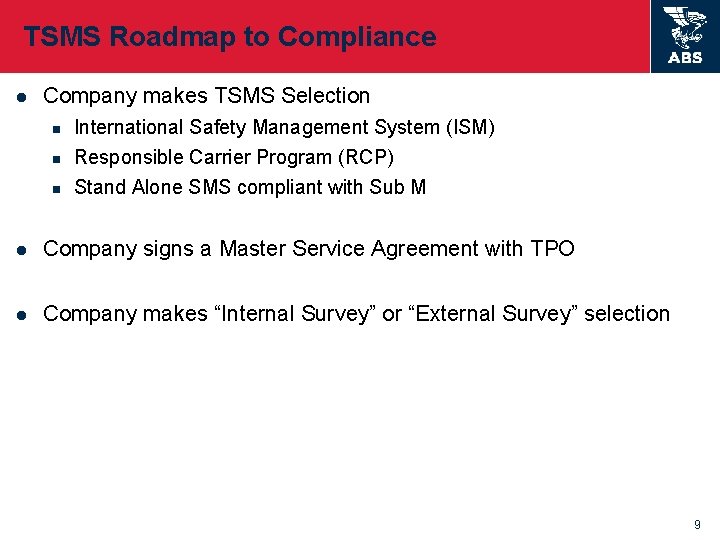 TSMS Roadmap to Compliance

ABS

- Company makes TSMS Selection
  - International Safety Management System (ISM)
  - Responsible Carrier Program (RCP)
  - Stand Alone SMS compliant with Sub M

- Company signs a Master Service Agreement with TPO

- Company makes “Internal Survey” or “External Survey” selection

9